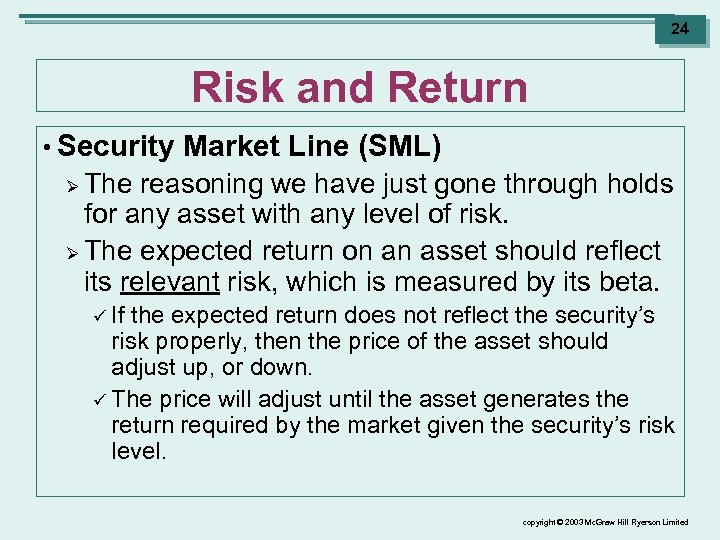 24

Risk and Return

• Security Market Line (SML)

➢ The reasoning we have just gone through holds for any asset with any level of risk.

➢ The expected return on an asset should reflect its relevant risk, which is measured by its beta.

✓ If the expected return does not reflect the security's risk properly, then the price of the asset should adjust up, or down.

✓ The price will adjust until the asset generates the return required by the market given the security's risk level.

copyright © 2003 McGraw Hill Ryerson Limited